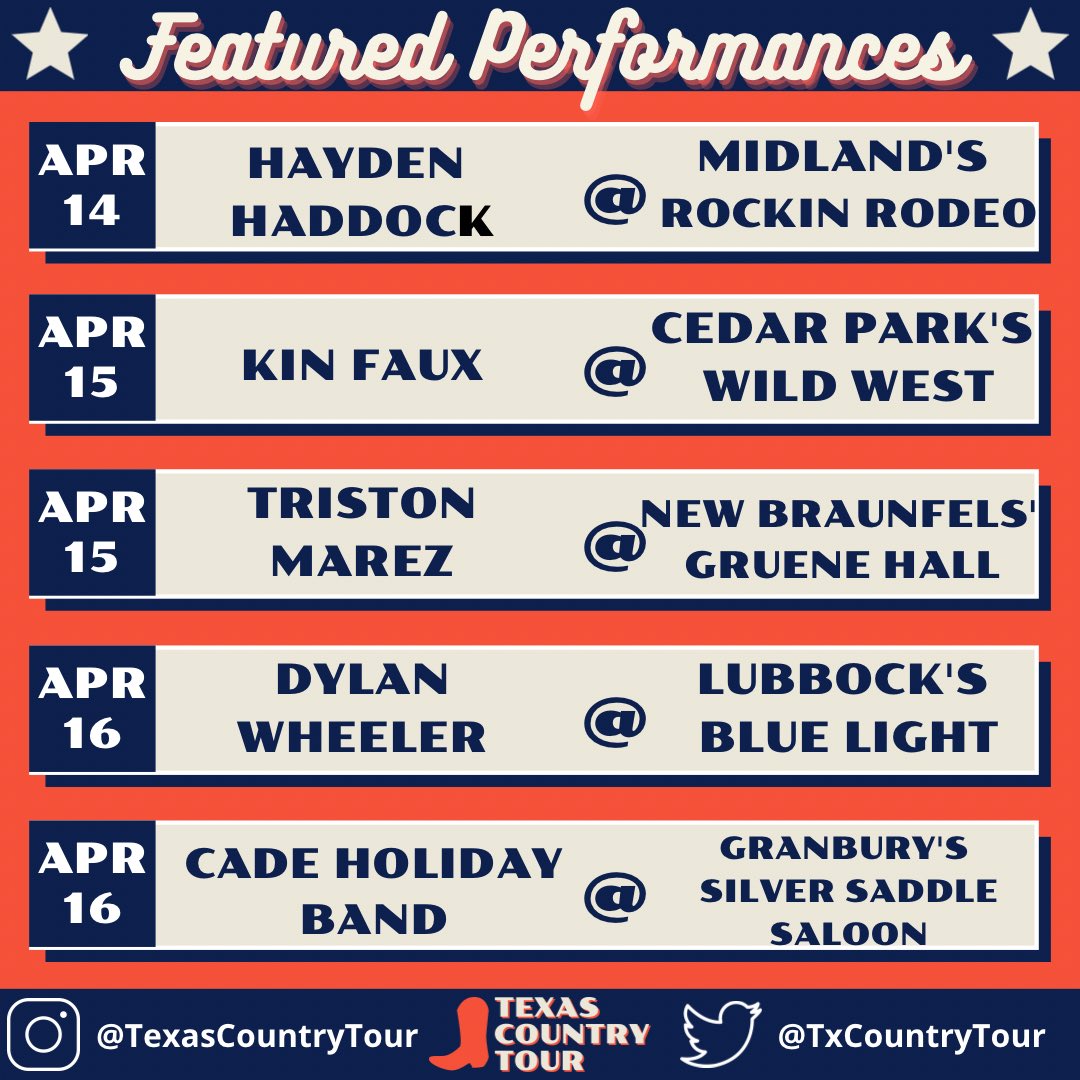 Featured Performances

APR 14 HAYDEN HADDOCK @ MIDLAND'S ROCKIN RODEO

APR 15 KIN FAUX @ CEDAR PARK'S WILD WEST

APR 15 TRISTON MAREZ @ NEW BRAUNFELS' GRUENE HALL

APR 16 DYLAN WHEELER @ LUBBOCK'S BLUE LIGHT

APR 16 CADE HOLIDAY BAND @ GRANBURY'S SILVER SADDLE SALOON

@TexasCountryTour TEXAS COUNTRY TOUR @TxCountryTour